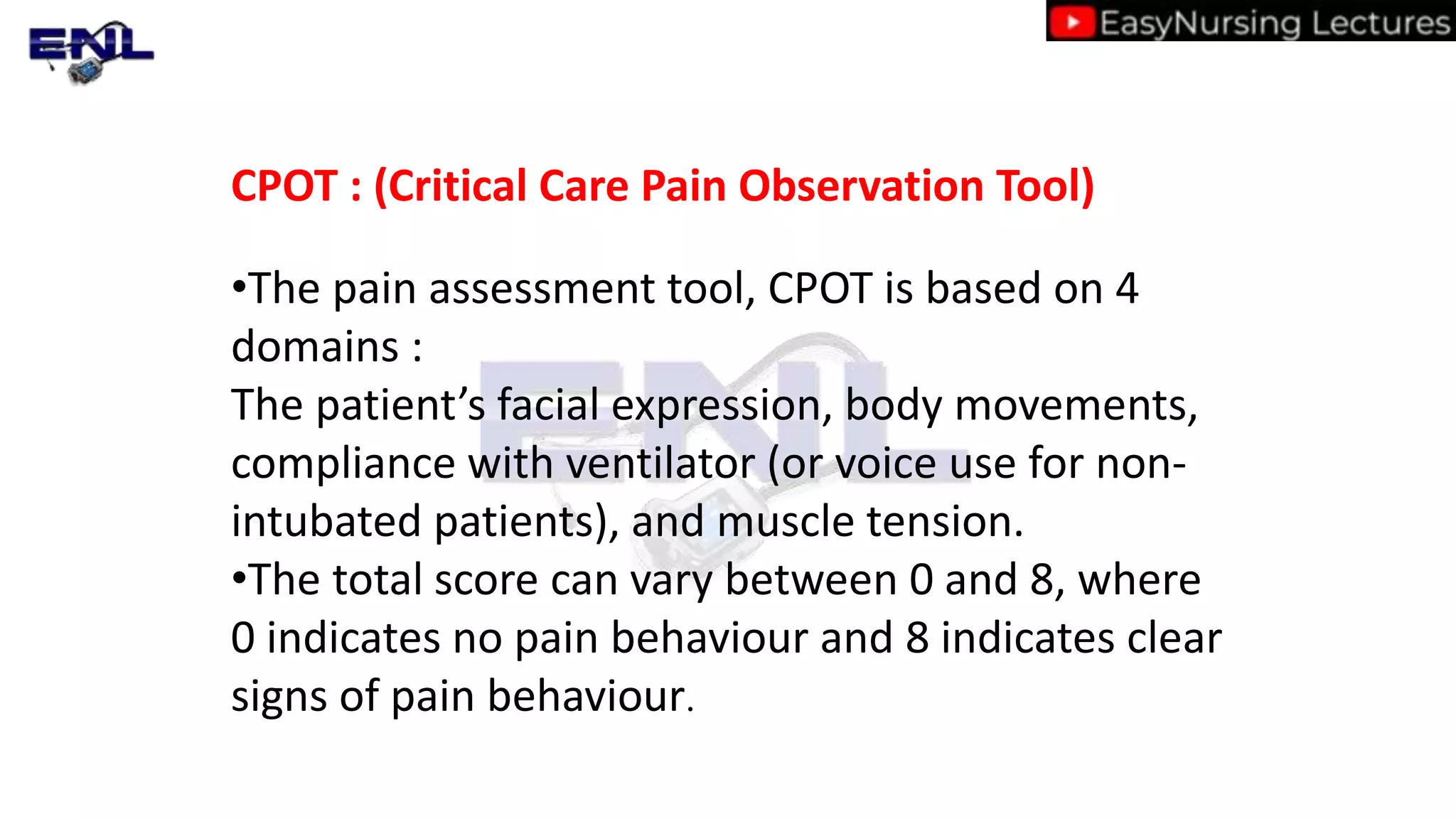 ENL

EasyNursing Lectures

CPOT : (Critical Care Pain Observation Tool)

•The pain assessment tool, CPOT is based on 4 domains :
The patient’s facial expression, body movements, compliance with ventilator (or voice use for non-intubated patients), and muscle tension.
•The total score can vary between 0 and 8, where 0 indicates no pain behaviour and 8 indicates clear signs of pain behaviour.

ENL